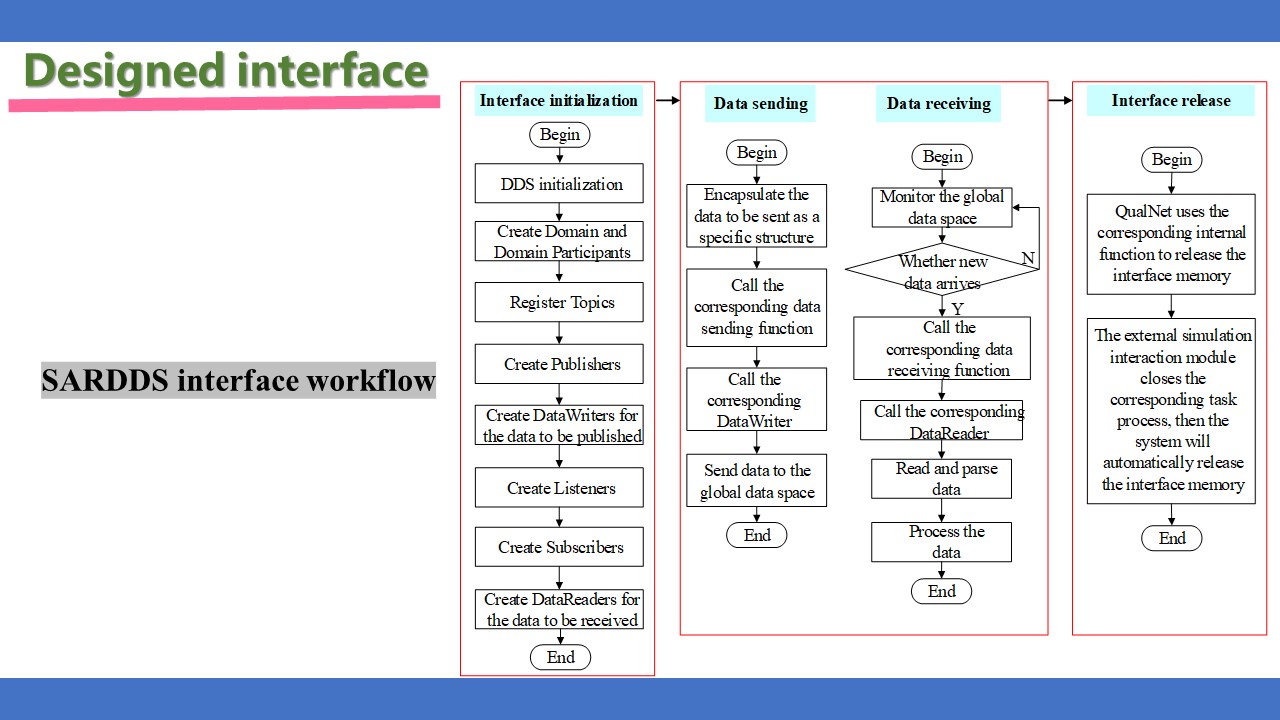 Designed interface

SARDDS interface workflow

Interface initialization

Begin

DDS initialization

Create Domain and Domain Participants

Register Topics

Create Publishers

Create DataWriters for the data to be published

Create Listeners

Create Subscribers

Create DataReaders for the data to be received

End

Data sending

Begin

Encapsulate the data to be sent as a specific structure

Call the corresponding data sending function

Call the corresponding DataWriter

Send data to the global data space

End

Data receiving

Begin

Monitor the global data space

Whether new data arrives

N

Y

Call the corresponding data receiving function

Call the corresponding DataReader

Read and parse data

Process the data

End

Interface release

Begin

QualNet uses the corresponding internal function to release the interface memory

The external simulation interaction module closes the corresponding task process, then the system will automatically release the interface memory

End